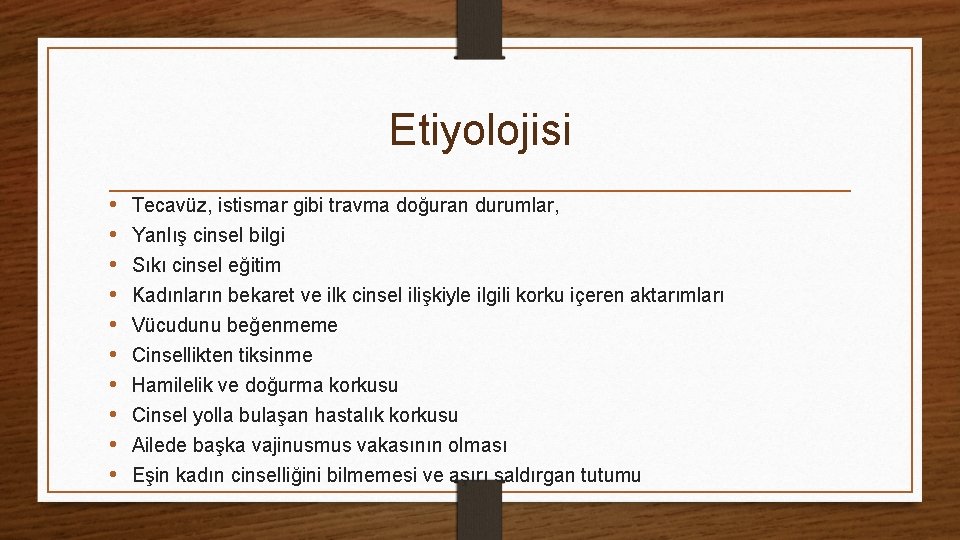 Etiyolojisi

• Tecavüz, istismar gibi travma doğuran durumlar,
• Yanlış cinsel bilgi
• Sıkı cinsel eğitim
• Kadınların bekaret ve ilk cinsel ilişkiyle ilgili korku içeren aktarımları
• Vücudunu beğenmeme
• Cinsellikten tiksinme
• Hamilelik ve doğurma korkusu
• Cinsel yolla bulaşan hastalık korkusu
• Ailede başka vajinusmus vakasının olması
• Eşin kadın cinselliğini bilmemesi ve aşırı saldırgan tutumu